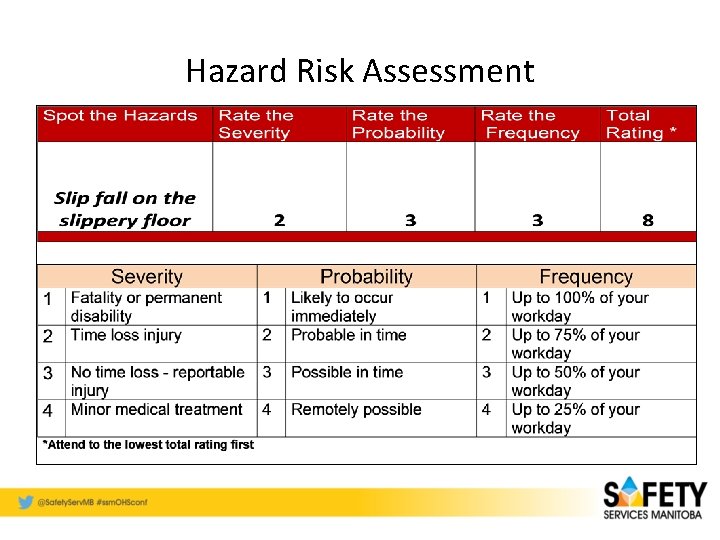 Hazard Risk Assessment

| Spot the Hazards | Rate the Severity | Rate the Probability | Rate the Frequency | Total Rating * |
|---|---|---|---|---|
| Slip fall on the slippery floor | 2 | 3 | 3 | 8 |

| Severity | | Probability | | Frequency | |
|---|---|---|---|---|---|
| 1 | Fatality or permanent disability | 1 | Likely to occur immediately | 1 | Up to 100% of your workday |
| 2 | Time loss injury | 2 | Probable in time | 2 | Up to 75% of your workday |
| 3 | No time loss - reportable injury | 3 | Possible in time | 3 | Up to 50% of your workday |
| 4 | Minor medical treatment | 4 | Remotely possible | 4 | Up to 25% of your workday |

*Attend to the lowest total rating first

@SafetyServMB #ssmOHSconf

SAFETY SERVICES MANITOBA